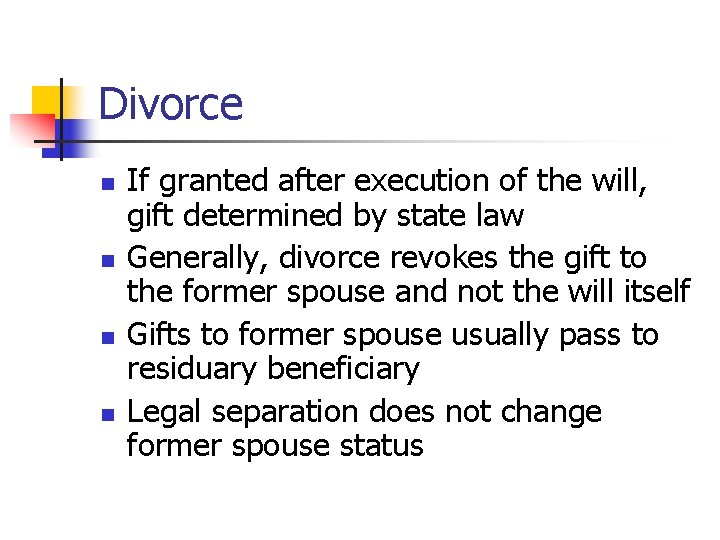 Divorce

- If granted after execution of the will, gift determined by state law
- Generally, divorce revokes the gift to the former spouse and not the will itself
- Gifts to former spouse usually pass to residuary beneficiary
- Legal separation does not change former spouse status